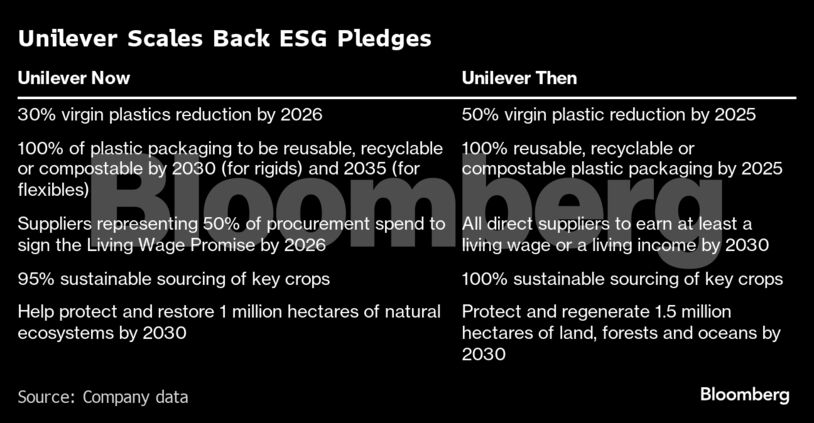 Unilever Scales Back ESG Pledges

| Unilever Now | Unilever Then |
|---|---|
| 30% virgin plastics reduction by 2026 | 50% virgin plastic reduction by 2025 |
| 100% of plastic packaging to be reusable, recyclable or compostable by 2030 (for rigids) and 2035 (for flexibles) | 100% reusable, recyclable or compostable plastic packaging by 2025 |
| Suppliers representing 50% of procurement spend to sign the Living Wage Promise by 2026 | All direct suppliers to earn at least a living wage or a living income by 2030 |
| 95% sustainable sourcing of key crops | 100% sustainable sourcing of key crops |
| Help protect and restore 1 million hectares of natural ecosystems by 2030 | Protect and regenerate 1.5 million hectares of land, forests and oceans by 2030 |

Bloomberg

Source: Company data

Bloomberg